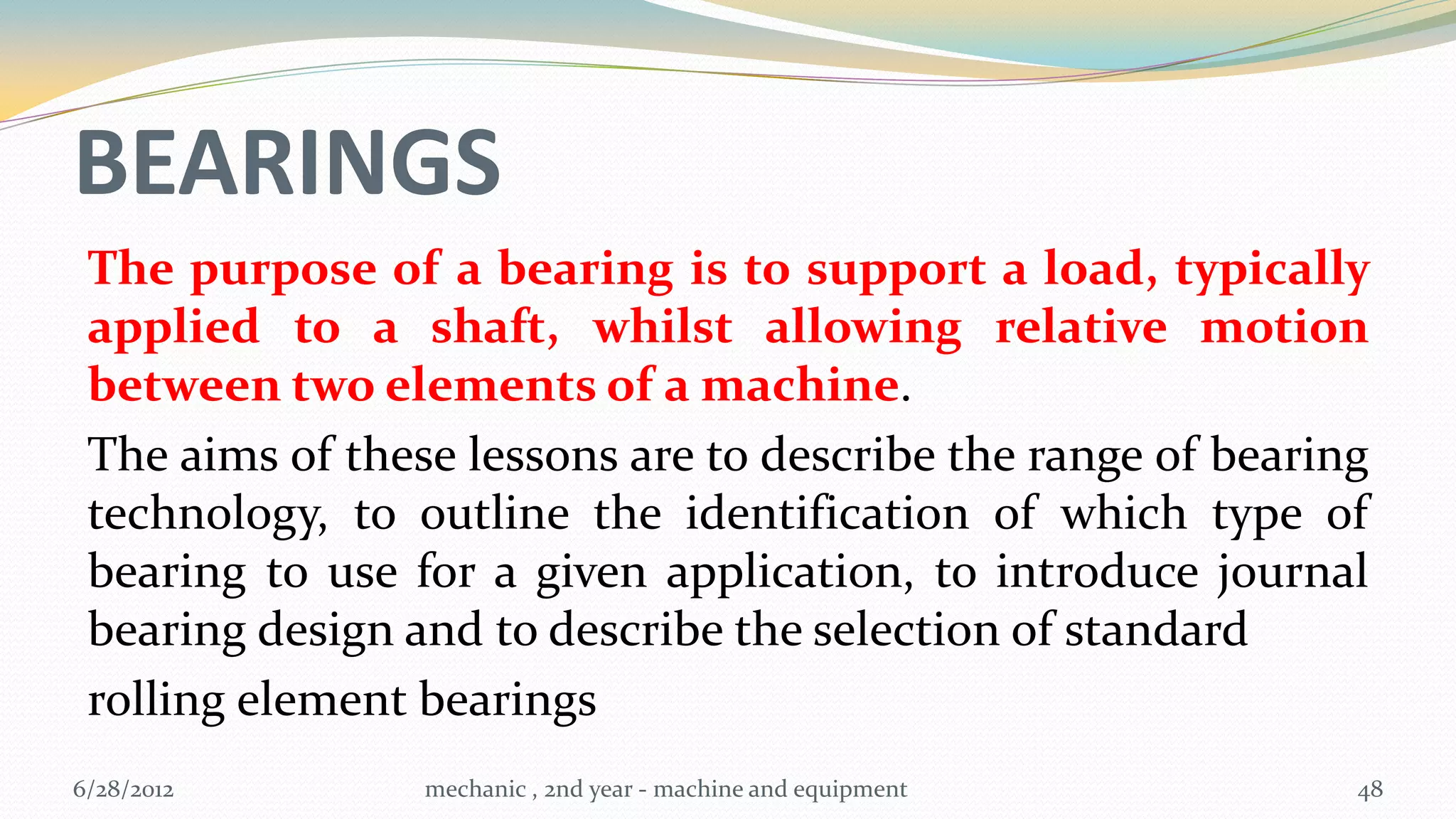 BEARINGS

The purpose of a bearing is to support a load, typically applied to a shaft, whilst allowing relative motion between two elements of a machine.

The aims of these lessons are to describe the range of bearing technology, to outline the identification of which type of bearing to use for a given application, to introduce journal bearing design and to describe the selection of standard

rolling element bearings

6/28/2012

mechanic , 2nd year - machine and equipment

48